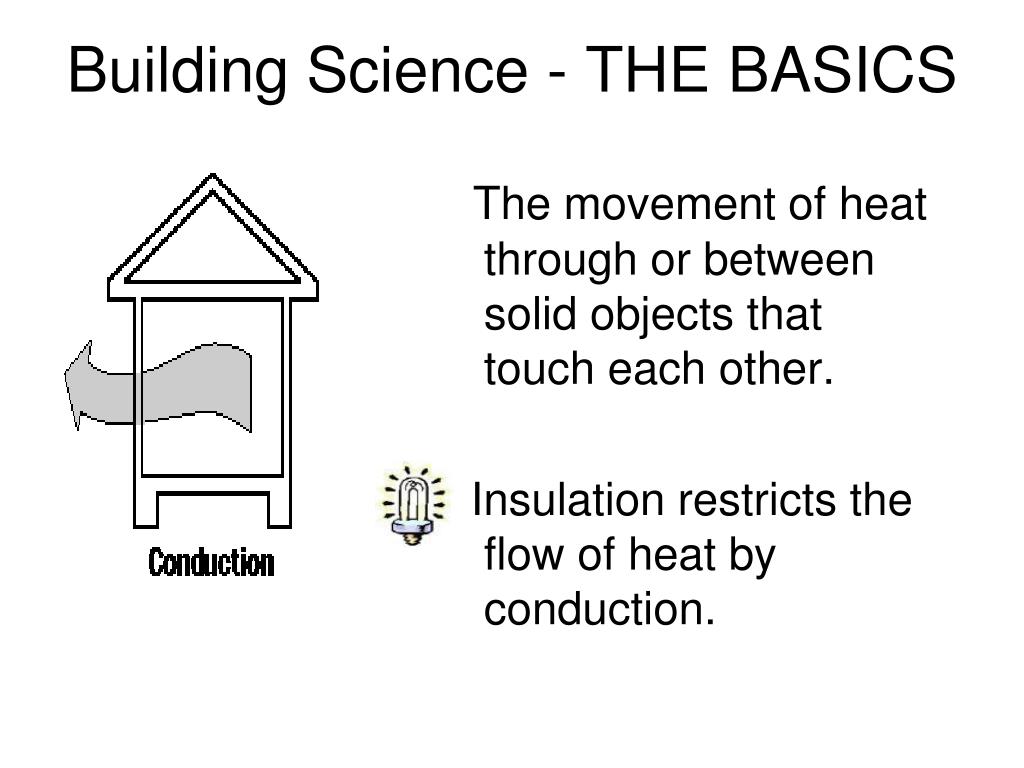 Building Science - THE BASICS

Conduction

The movement of heat through or between solid objects that touch each other.

Insulation restricts the flow of heat by conduction.